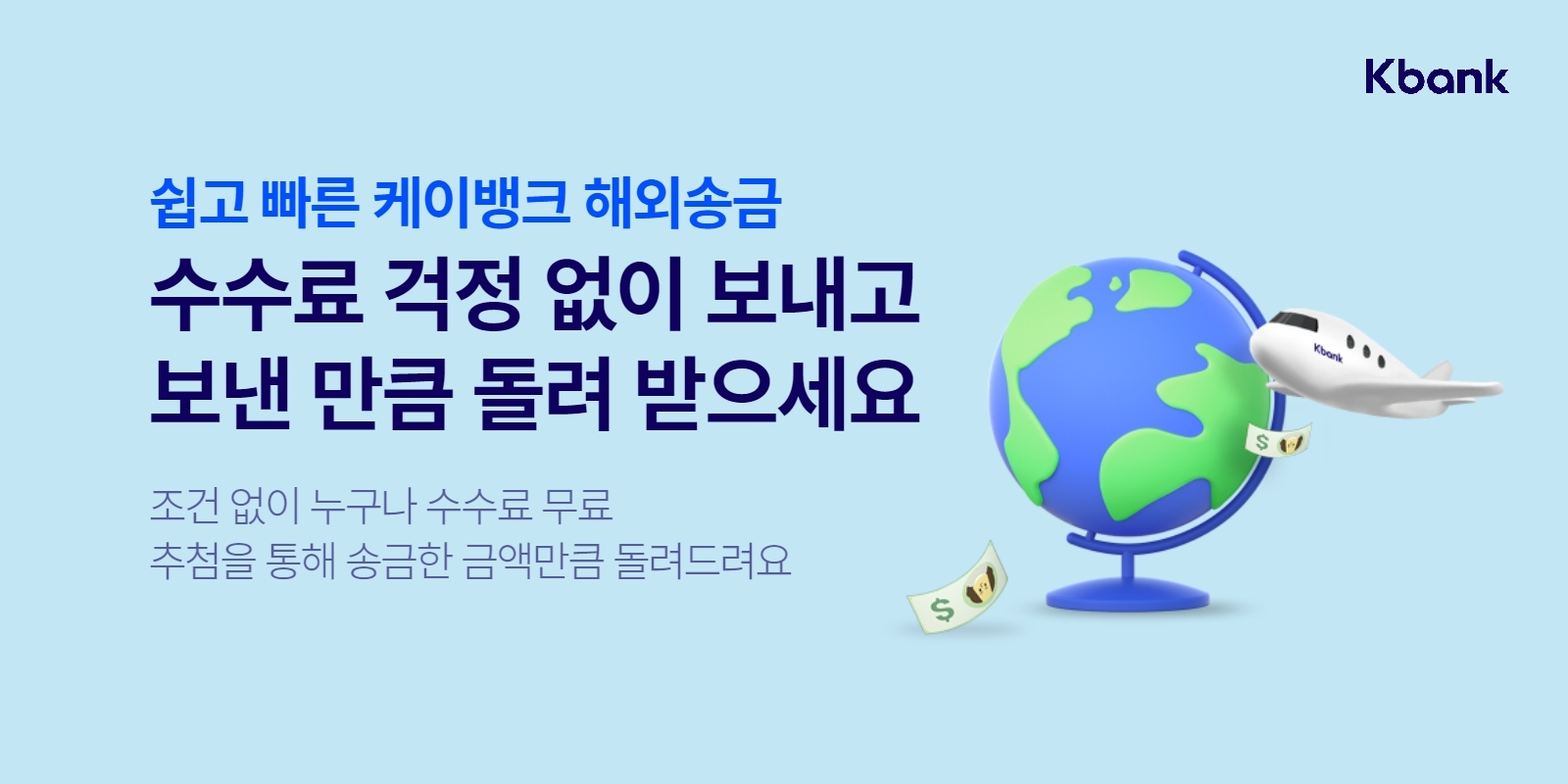 Kbank

쉽고 빠른 케이뱅크 해외송금

수수료 걱정 없이 보내고
보낸 만큼 돌려 받으세요

조건 없이 누구나 수수료 무료
추첨을 통해 송금한 금액만큼 돌려드려요

Kbank

$

$